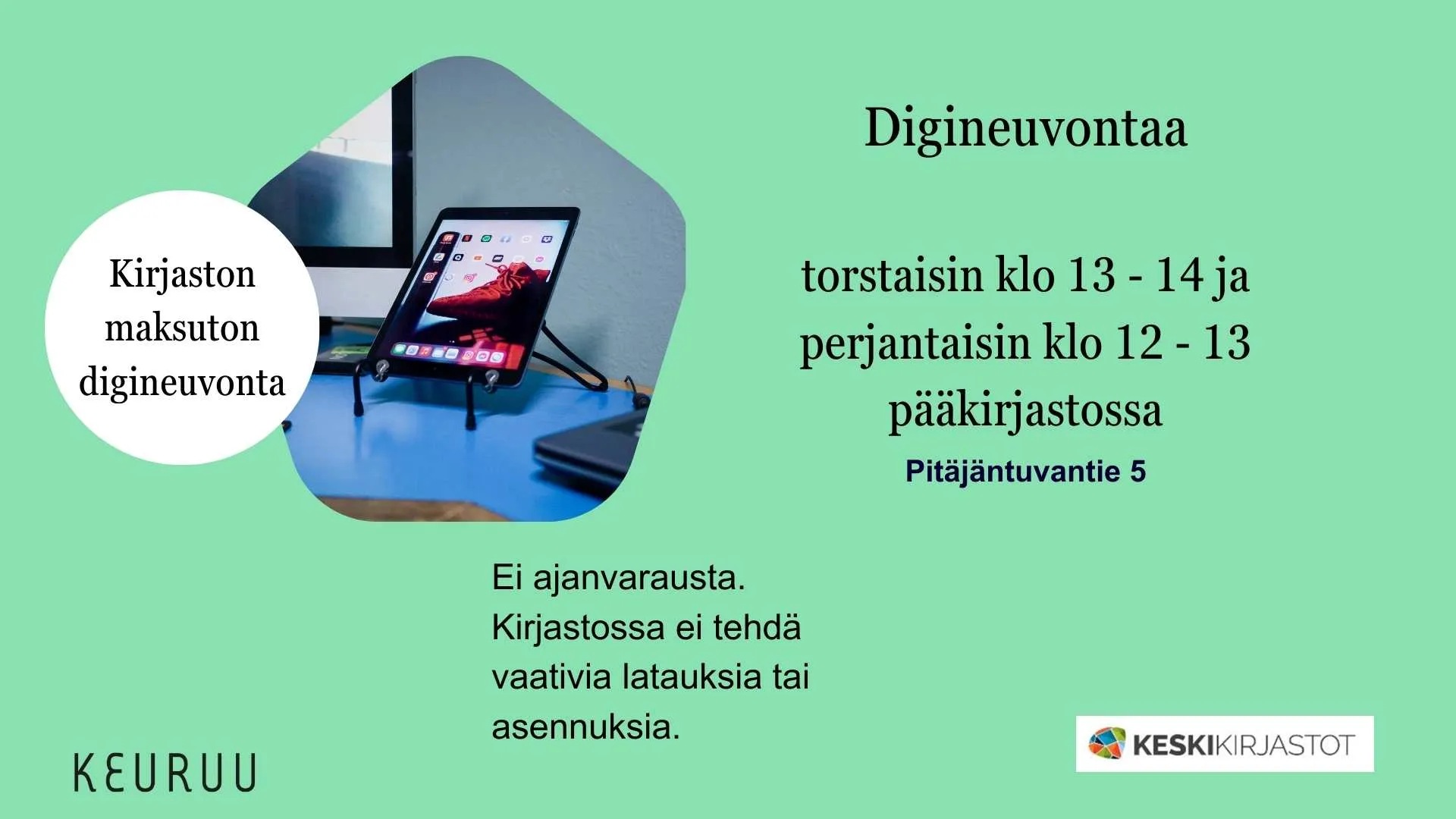 Kirjaston maksuton digineuvonta

Digineuvontaa

torstaisin klo 13 - 14 ja perjantaisin klo 12 - 13 pääkirjastossa

Pitäjäntuvantie 5

Ei ajanvarausta. Kirjastossa ei tehdä vaativia latauksia tai asennuksia.

KEURUU

KESKIKIRJASTOT